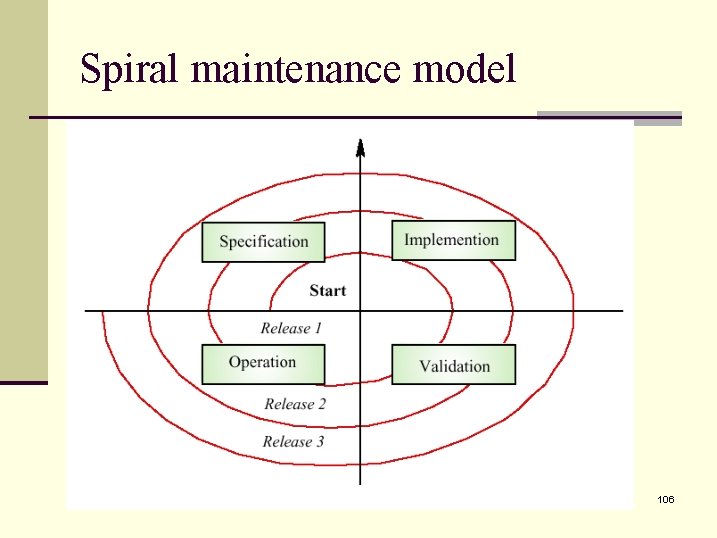 Spiral maintenance model

Specification

Implemention

Start

Release 1

Operation

Validation

Release 2

Release 3

106